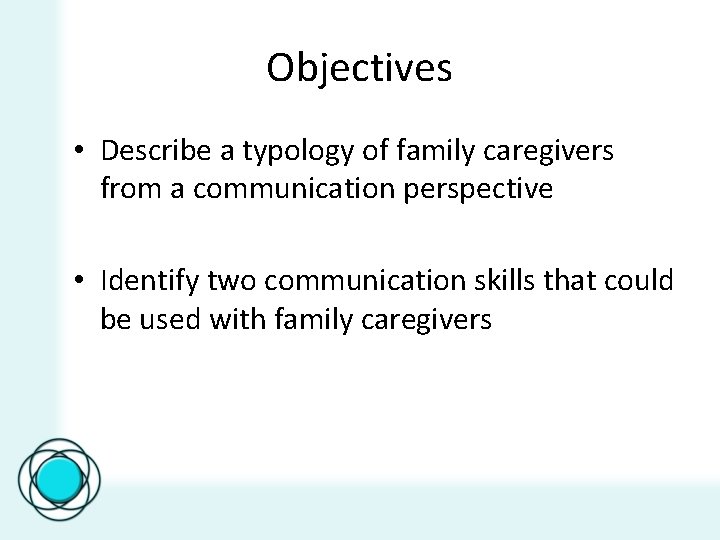 Objectives

• Describe a typology of family caregivers from a communication perspective

• Identify two communication skills that could be used with family caregivers